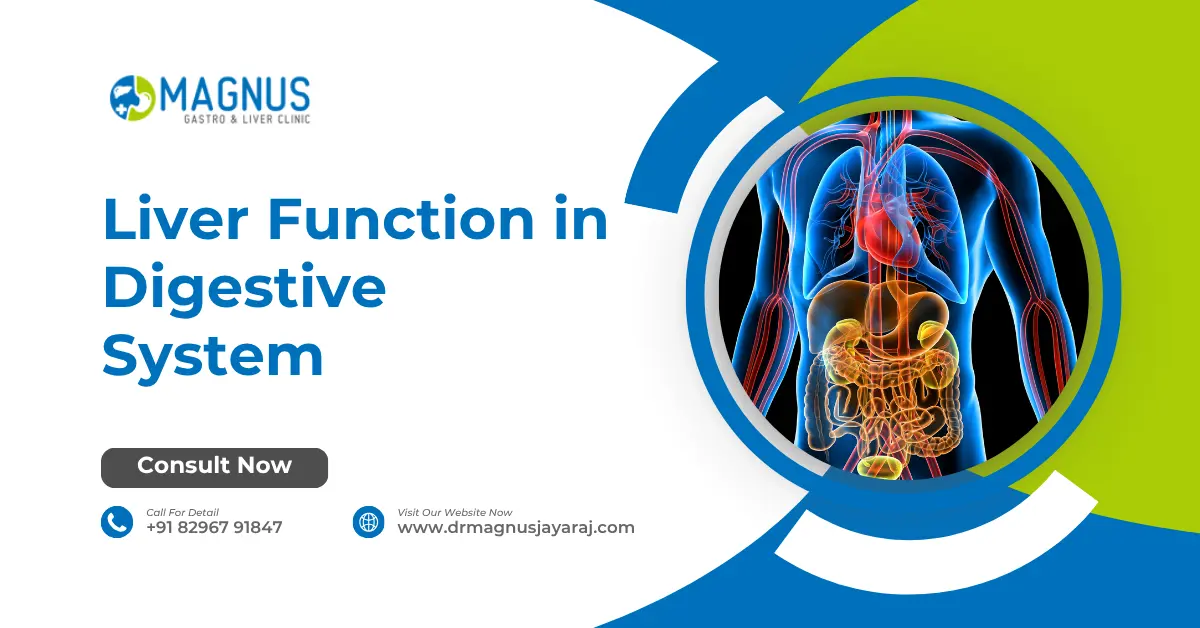 MAGNUS
GASTRO & LIVER CLINIC

Liver Function in Digestive System

Consult Now

Call For Detail
+91 82967 91847

Visit Our Website Now
www.drmagnusjayaraj.com